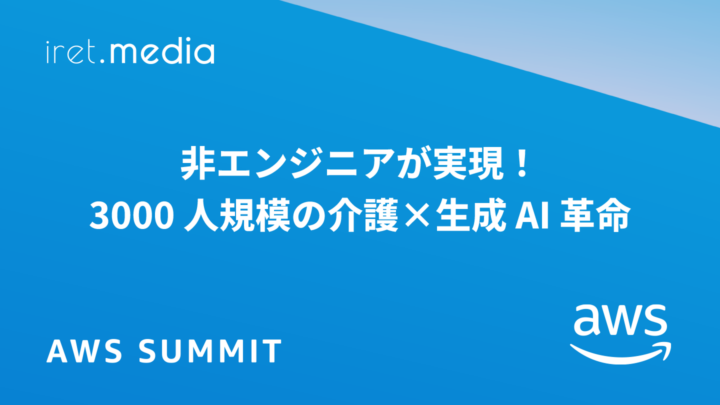 iret.media

非エンジニアが実現！
3000 人規模の介護×生成 AI 革命

AWS SUMMIT

aws